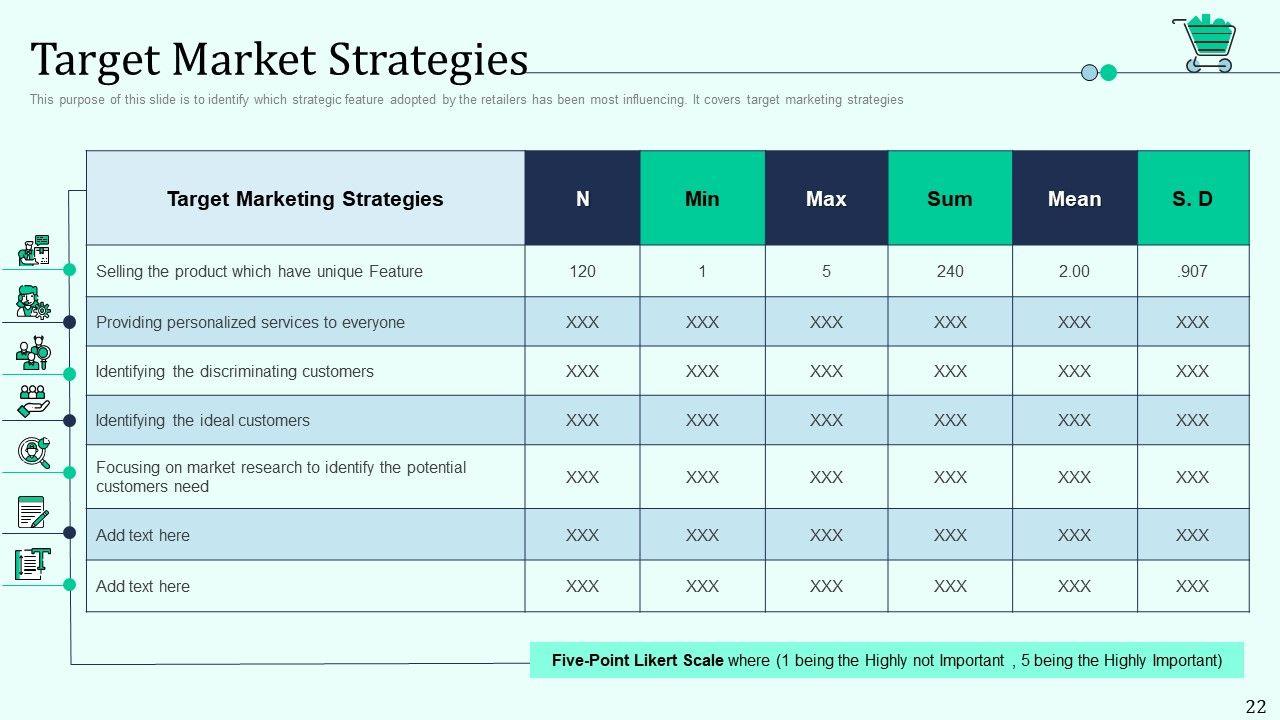 Target Market Strategies

This purpose of this slide is to identify which strategic feature adopted by the retailers has been most influencing. It covers target marketing strategies

| Target Marketing Strategies | N | Min | Max | Sum | Mean | S. D |
|---|---|---|---|---|---|---|
| Selling the product which have unique Feature | 120 | 1 | 5 | 240 | 2.00 | .907 |
| Providing personalized services to everyone | XXX | XXX | XXX | XXX | XXX | XXX |
| Identifying the discriminating customers | XXX | XXX | XXX | XXX | XXX | XXX |
| Identifying the ideal customers | XXX | XXX | XXX | XXX | XXX | XXX |
| Focusing on market research to identify the potential customers need | XXX | XXX | XXX | XXX | XXX | XXX |
| Add text here | XXX | XXX | XXX | XXX | XXX | XXX |
| Add text here | XXX | XXX | XXX | XXX | XXX | XXX |

Five-Point Likert Scale where (1 being the Highly not Important , 5 being the Highly Important)

22